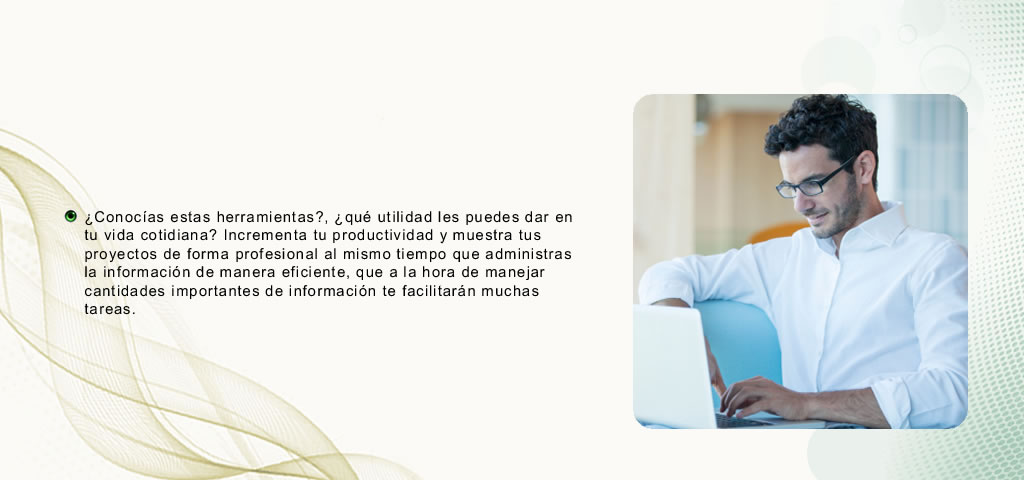 ¿Conocías estas herramientas?, ¿qué utilidad les puedes dar en tu vida cotidiana? Incrementa tu productividad y muestra tus proyectos de forma profesional al mismo tiempo que administras la información de manera eficiente, que a la hora de manejar cantidades importantes de información te facilitarán muchas tareas.